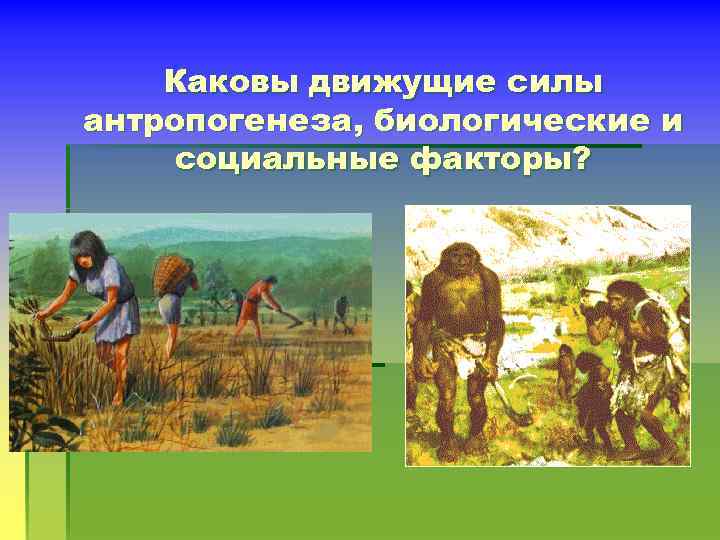 Каковы движущие силы антропогенеза, биологические и социальные факторы?